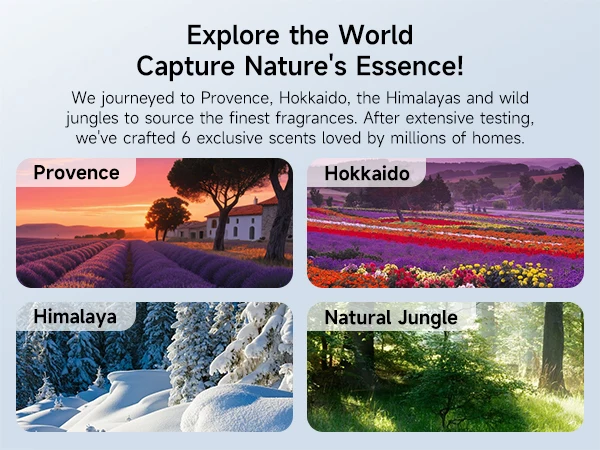 Explore the World
Capture Nature's Essence!

We journeyed to Provence, Hokkaido, the Himalayas and wild jungles to source the finest fragrances. After extensive testing, we've crafted 6 exclusive scents loved by millions of homes.

Provence

Hokkaido

Himalaya

Natural Jungle